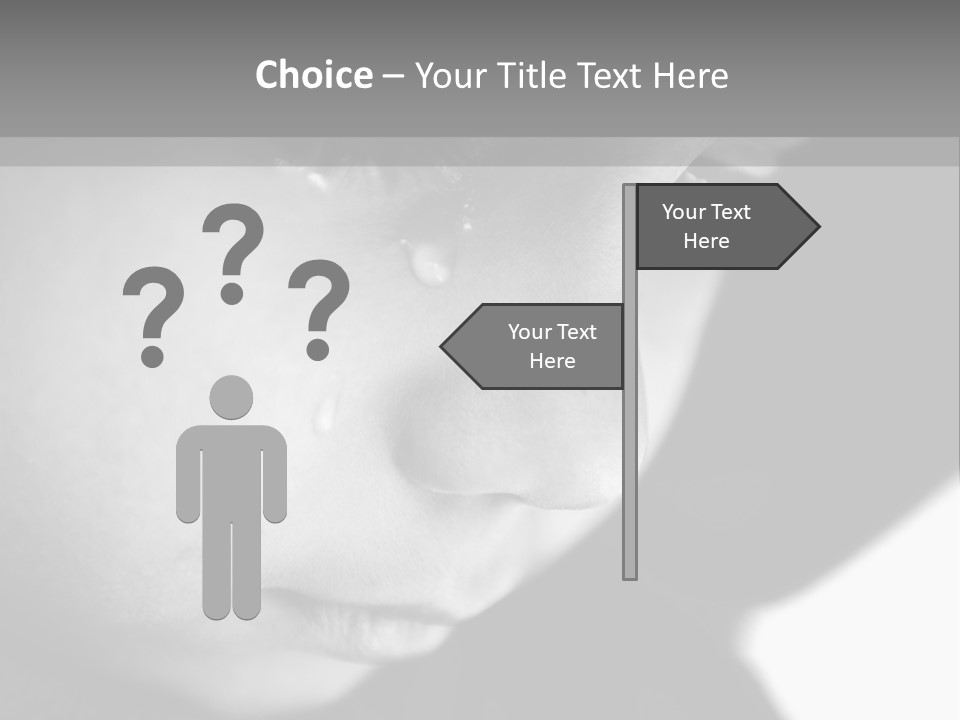 Choice – Your Title Text Here

? ? ?

Your Text Here

Your Text Here